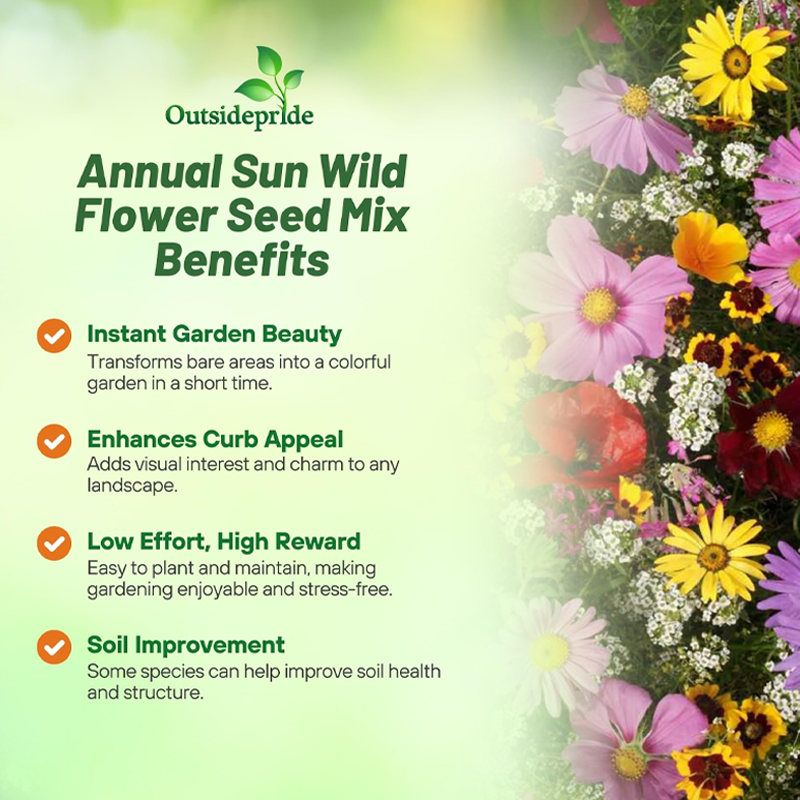 Outsidepride

Annual Sun Wild Flower Seed Mix Benefits

Instant Garden Beauty
Transforms bare areas into a colorful garden in a short time.

Enhances Curb Appeal
Adds visual interest and charm to any landscape.

Low Effort, High Reward
Easy to plant and maintain, making gardening enjoyable and stress-free.

Soil Improvement
Some species can help improve soil health and structure.